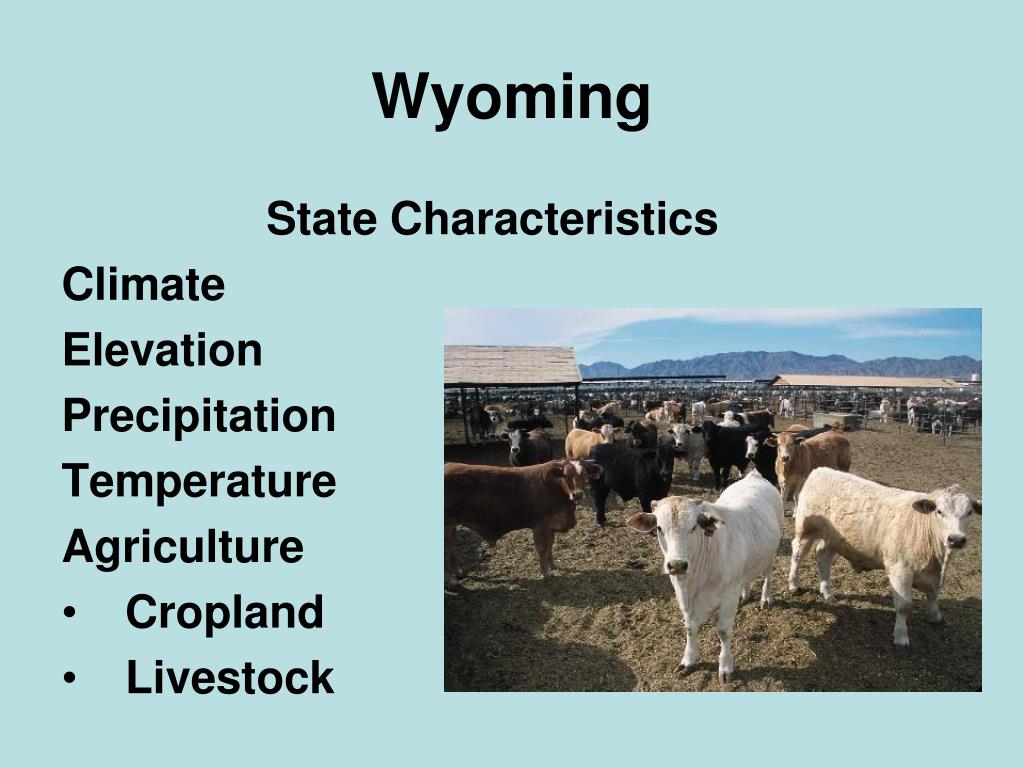 Wyoming

State Characteristics

Climate
Elevation
Precipitation
Temperature
Agriculture
• Cropland
• Livestock